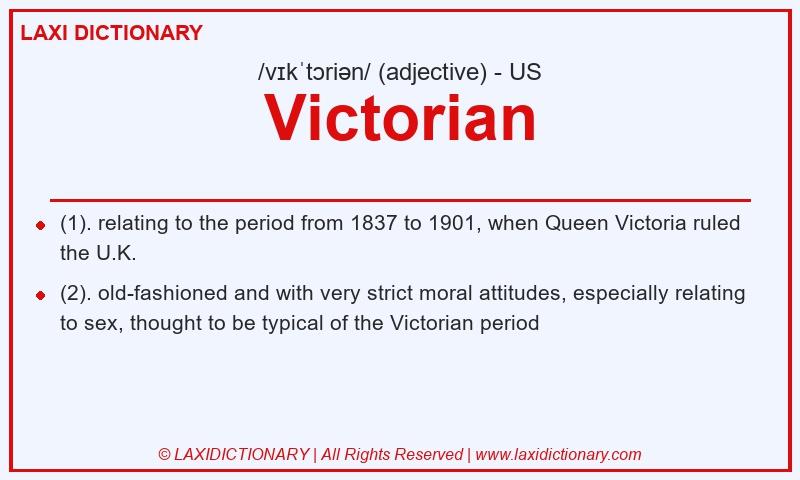 LAXI DICTIONARY

/vɪkˈtɔriən/ (adjective) - US

Victorian

(1). relating to the period from 1837 to 1901, when Queen Victoria ruled the U.K.

(2). old-fashioned and with very strict moral attitudes, especially relating to sex, thought to be typical of the Victorian period

© LAXIDICTIONARY | All Rights Reserved | www.laxidictionary.com